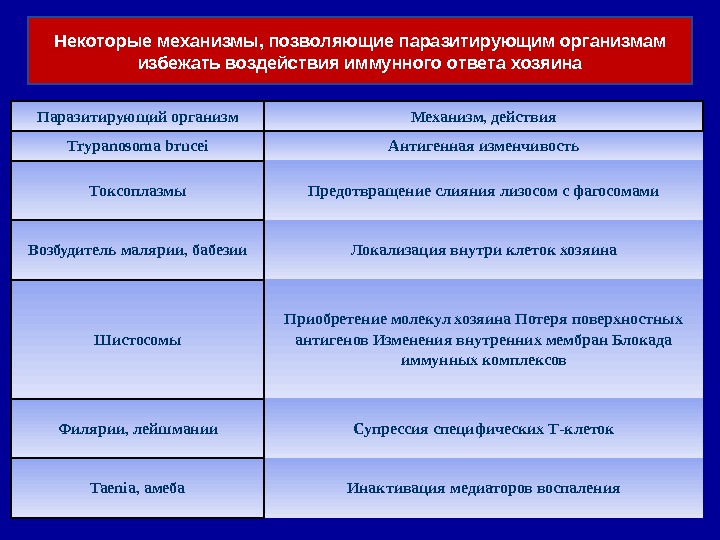 Некоторые механизмы, позволяющие паразитирующим организмам избежать воздействия иммунного ответа хозяина

| Паразитирующий организм | Механизм, действия |
|---|---|
| Trypanosoma brucei | Антигенная изменчивость |
| Токсоплазмы | Предотвращение слияния лизосом с фагосомами |
| Возбудитель малярии, бабезии | Локализация внутри клеток хозяина |
| Шистосомы | Приобретение молекул хозяина Потеря поверхностных антигенов Изменения внутренних мембран Блокада иммунных комплексов |
| Филярии, лейшмании | Супрессия специфических Т-клеток |
| Taenia, амеба | Инактивация медиаторов воспаления |